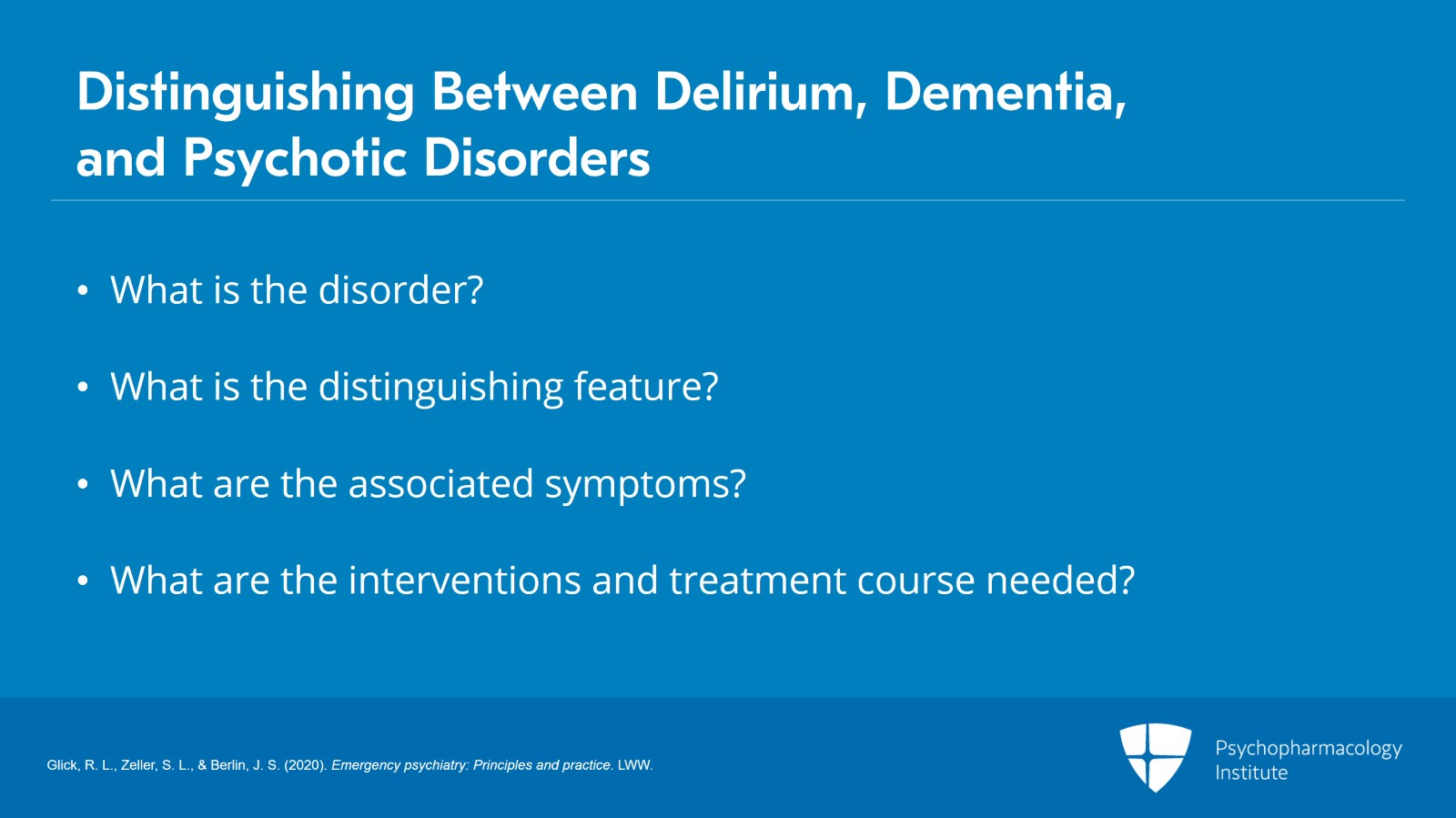 Distinguishing Between Delirium, Dementia, and Psychotic Disorders

• What is the disorder?

• What is the distinguishing feature?

• What are the associated symptoms?

• What are the interventions and treatment course needed?

Glick, R. L., Zeller, S. L., & Berlin, J. S. (2020). Emergency psychiatry: Principles and practice. LWW.

Psychopharmacology Institute